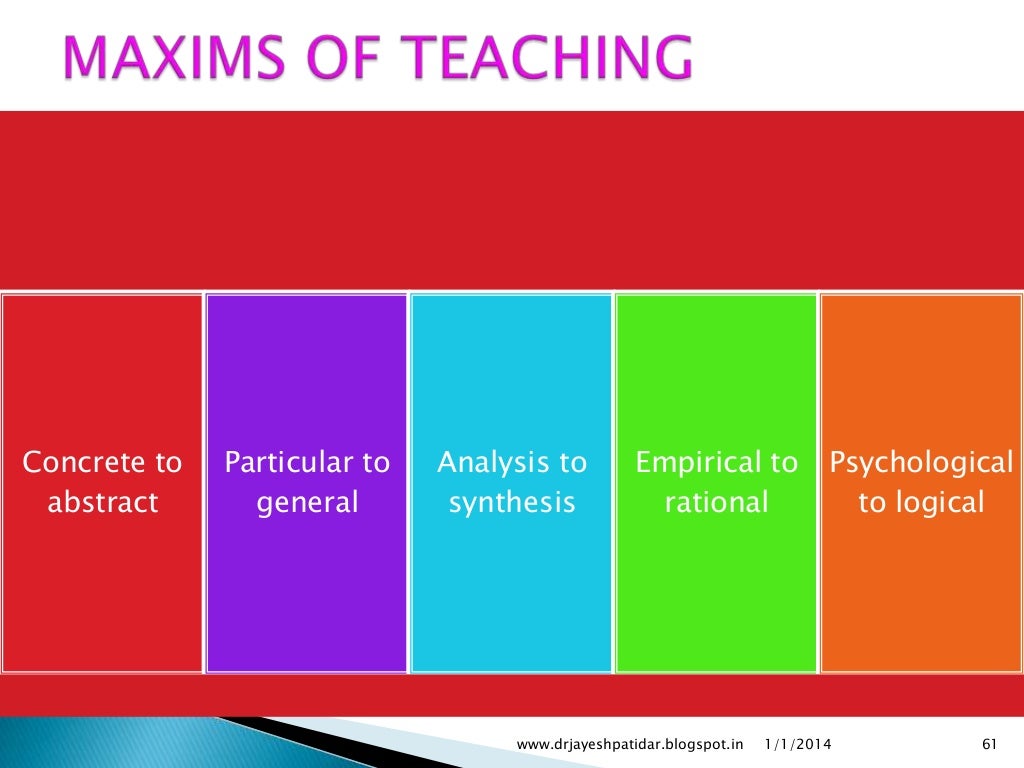 MAXIMS OF TEACHING

Concrete to abstract

Particular to general

Analysis to synthesis

Empirical to rational

Psychological to logical

www.drjayeshpatidar.blogspot.in 1/1/2014 61